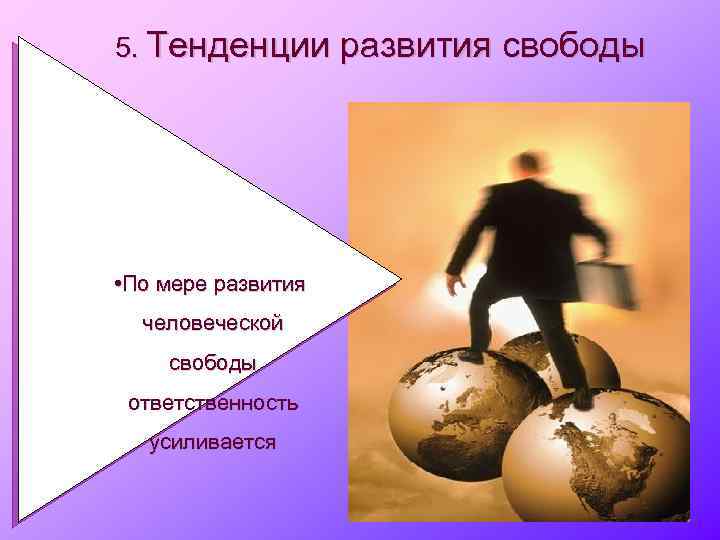 5. Тенденции развития свободы

•По мере развития человеческой свободы ответственность усиливается